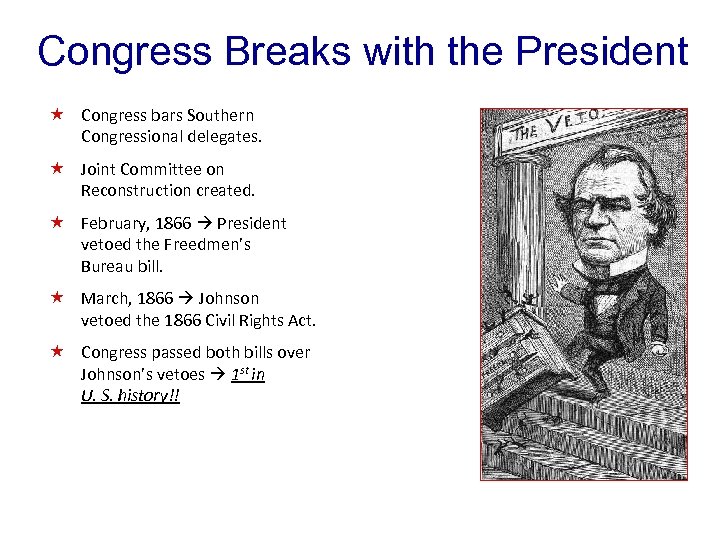 Congress Breaks with the President

★ Congress bars Southern Congressional delegates.

★ Joint Committee on Reconstruction created.

★ February, 1866 → President vetoed the Freedmen's Bureau bill.

★ March, 1866 → Johnson vetoed the 1866 Civil Rights Act.

★ Congress passed both bills over Johnson's vetoes → $1^{st}$ in U. S. history!!

THE VETO